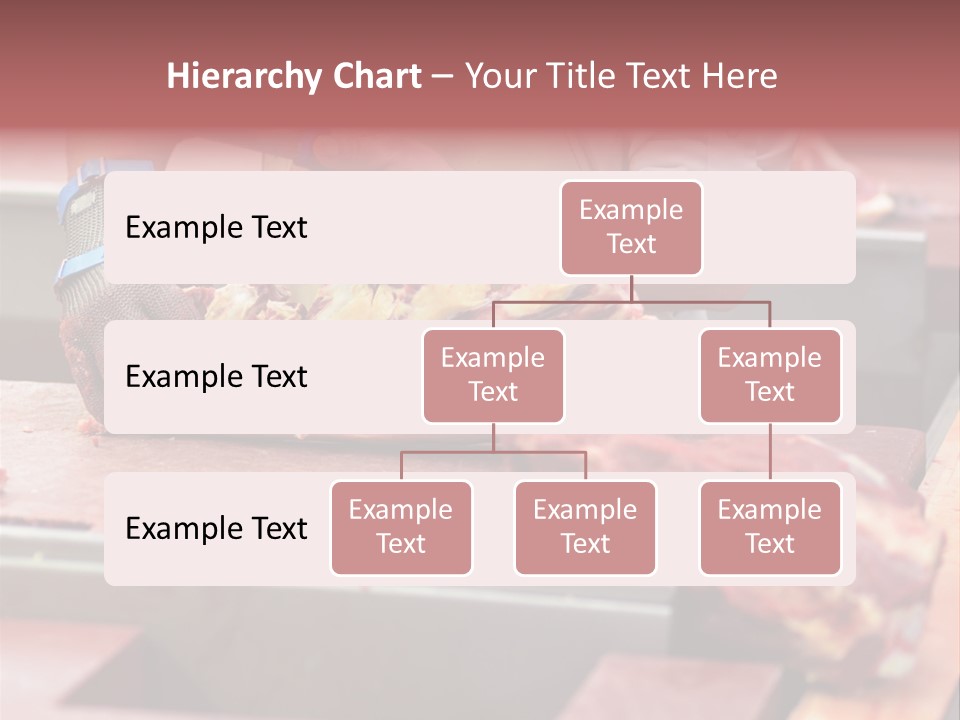 Hierarchy Chart – Your Title Text Here

Example Text

Example Text

Example Text

Example Text

Example Text

Example Text

Example Text

Example Text

Example Text